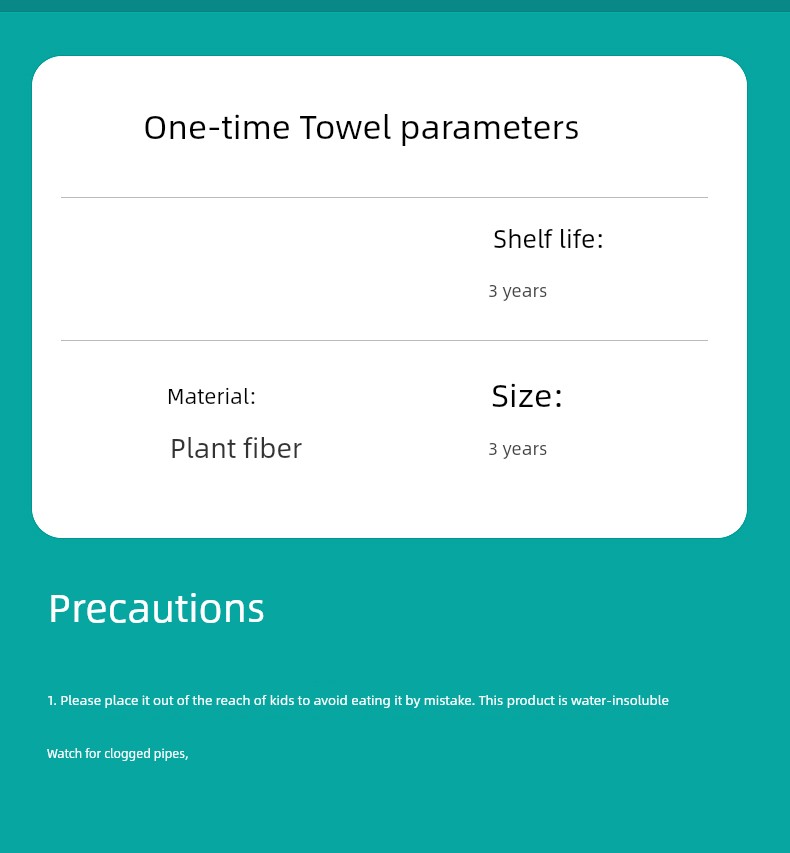 One-time Towel parameters

Shelf life:

3 years

Material:

Plant fiber

Size:

3 years

Precautions

1. Please place it out of the reach of kids to avoid eating it by mistake. This product is water-insoluble

Watch for clogged pipes,